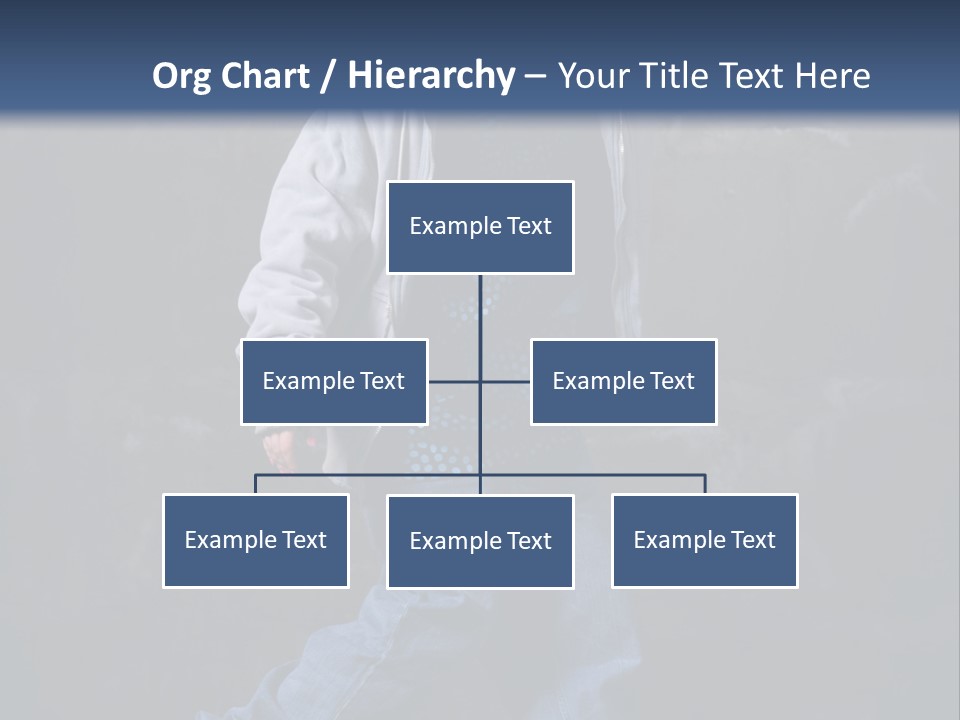 Org Chart / Hierarchy – Your Title Text Here

Example Text

Example Text

Example Text

Example Text

Example Text

Example Text